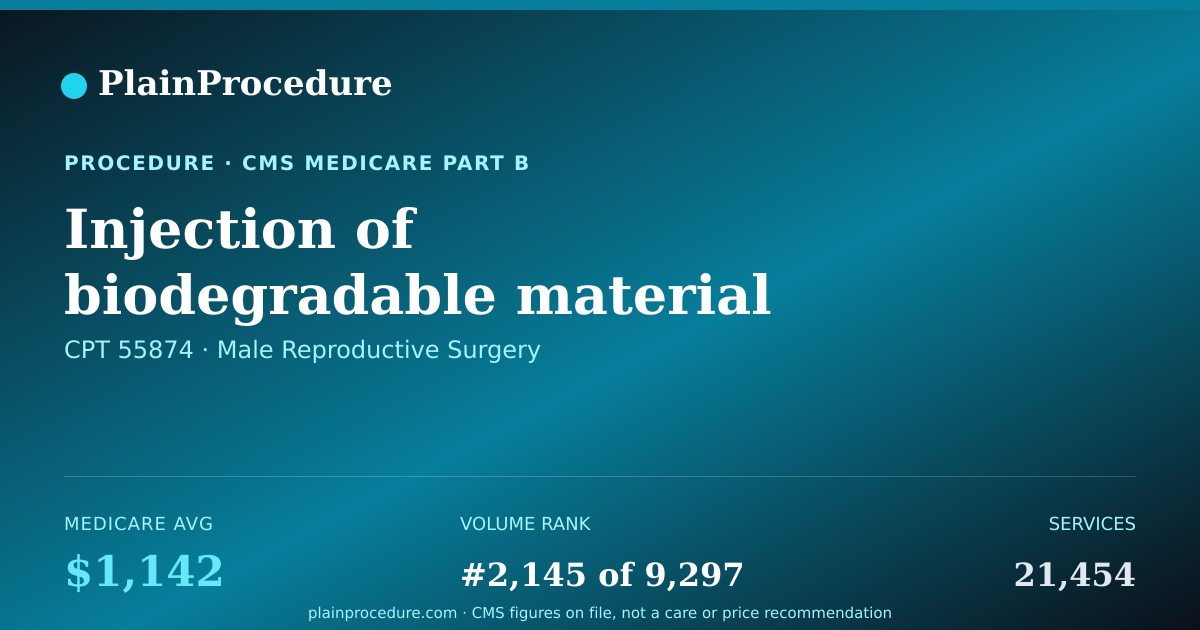 PlainProcedure

PROCEDURE · CMS MEDICARE PART B

Injection of biodegradable material

CPT 55874 · Male Reproductive Surgery

MEDICARE AVG
$1,142

VOLUME RANK
#2,145 of 9,297

SERVICES
21,454

plainprocedure.com · CMS figures on file, not a care or price recommendation